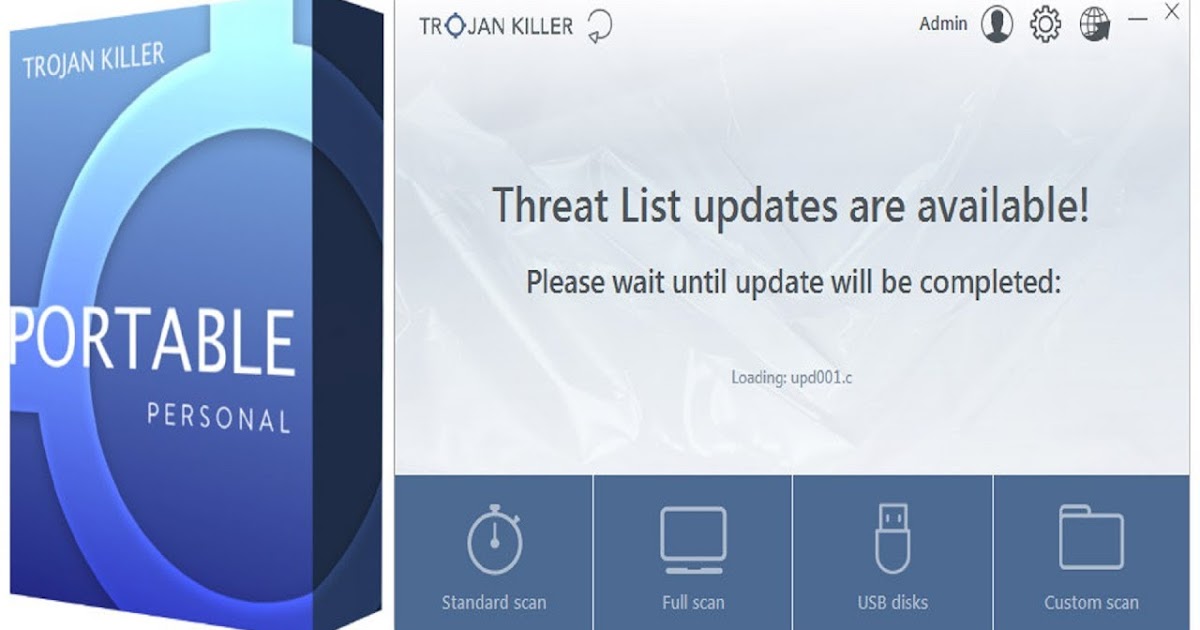 TROJAN KILLER

PORTABLE

PERSONAL

TROJAN KILLER

Admin

Threat List updates are available!

Please wait until update will be completed:

Loading: upd001.c

Standard scan

Full scan

USB disks

Custom scan